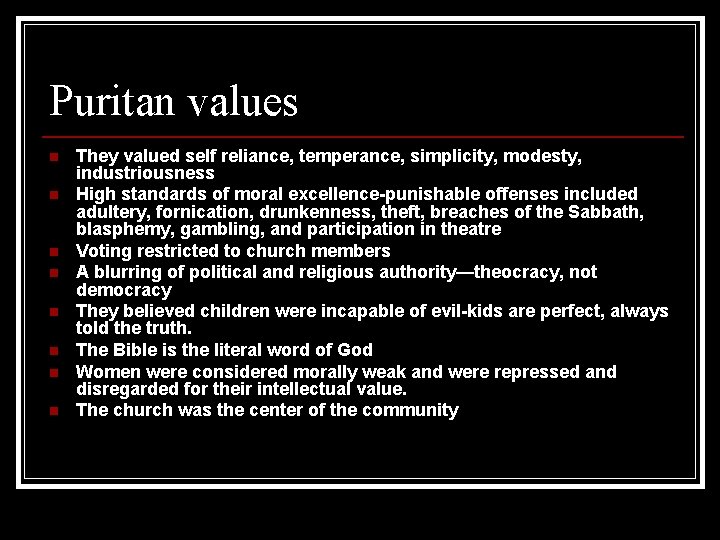 Puritan values

- They valued self reliance, temperance, simplicity, modesty, industriousness
- High standards of moral excellence-punishable offenses included adultery, fornication, drunkenness, theft, breaches of the Sabbath, blasphemy, gambling, and participation in theatre
- Voting restricted to church members
- A blurring of political and religious authority—theocracy, not democracy
- They believed children were incapable of evil-kids are perfect, always told the truth.
- The Bible is the literal word of God
- Women were considered morally weak and were repressed and disregarded for their intellectual value.
- The church was the center of the community